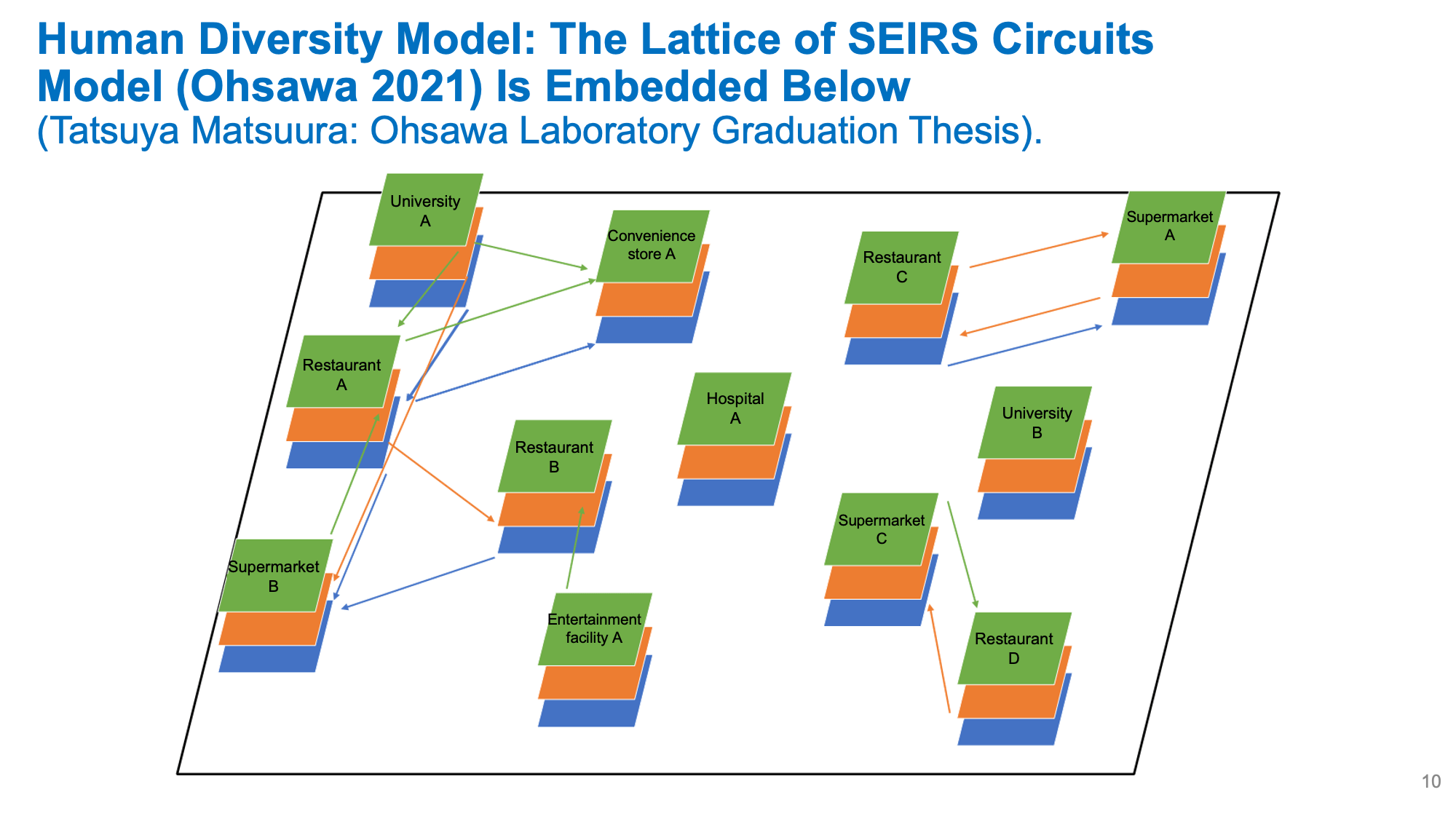 Human Diversity Model: The Lattice of SEIRS Circuits Model (Ohsawa 2021) Is Embedded Below
(Tatsuya Matsuura: Ohsawa Laboratory Graduation Thesis).

University A

Convenience store A

Restaurant C

Supermarket A

Restaurant A

Hospital A

University B

Restaurant B

Supermarket C

Supermarket B

Entertainment facility A

Restaurant D

10